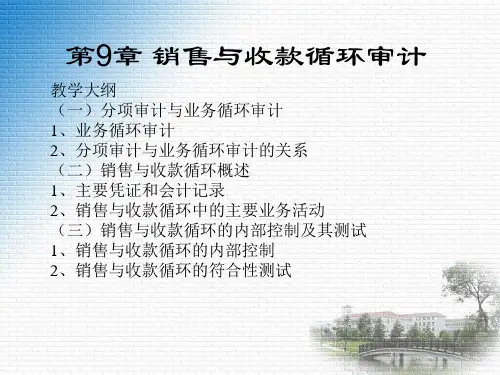 第9章 销售与收款循环审计

教学大纲
（一）分项审计与业务循环审计
1、业务循环审计
2、分项审计与业务循环审计的关系
（二）销售与收款循环概述
1、主要凭证和会计记录
2、销售与收款循环中的主要业务活动
（三）销售与收款循环的内部控制及其测试
1、销售与收款循环的内部控制
2、销售与收款循环的符合性测试